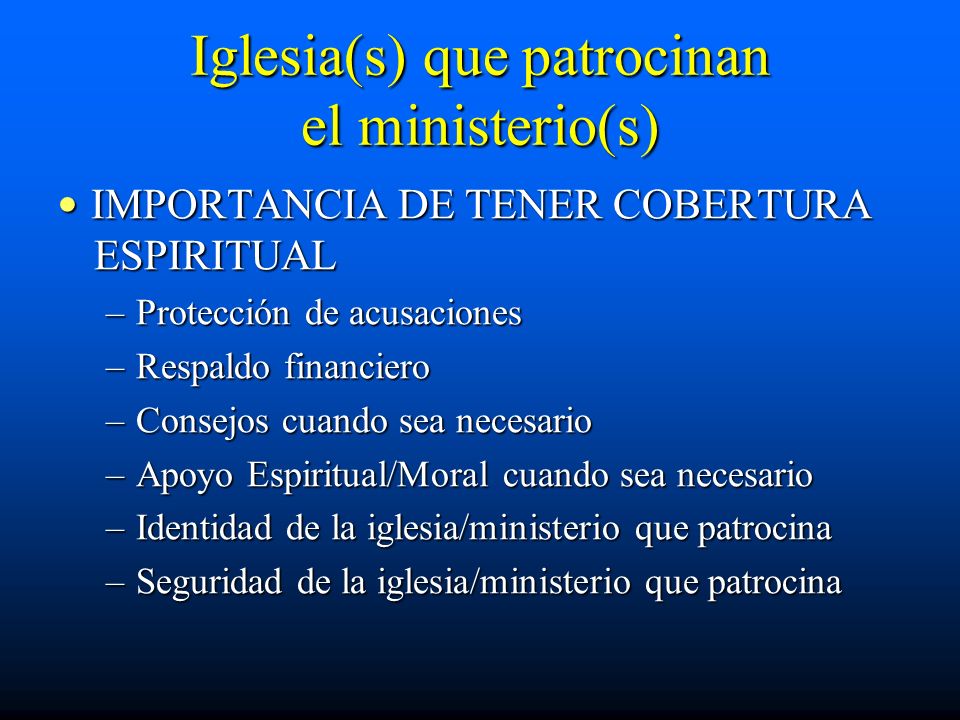 Iglesia(s) que patrocinan el ministerio(s)

• IMPORTANCIA DE TENER COBERTURA ESPIRITUAL
– Protección de acusaciones
– Respaldo financiero
– Consejos cuando sea necesario
– Apoyo Espiritual/Moral cuando sea necesario
– Identidad de la iglesia/ministerio que patrocina
– Seguridad de la iglesia/ministerio que patrocina